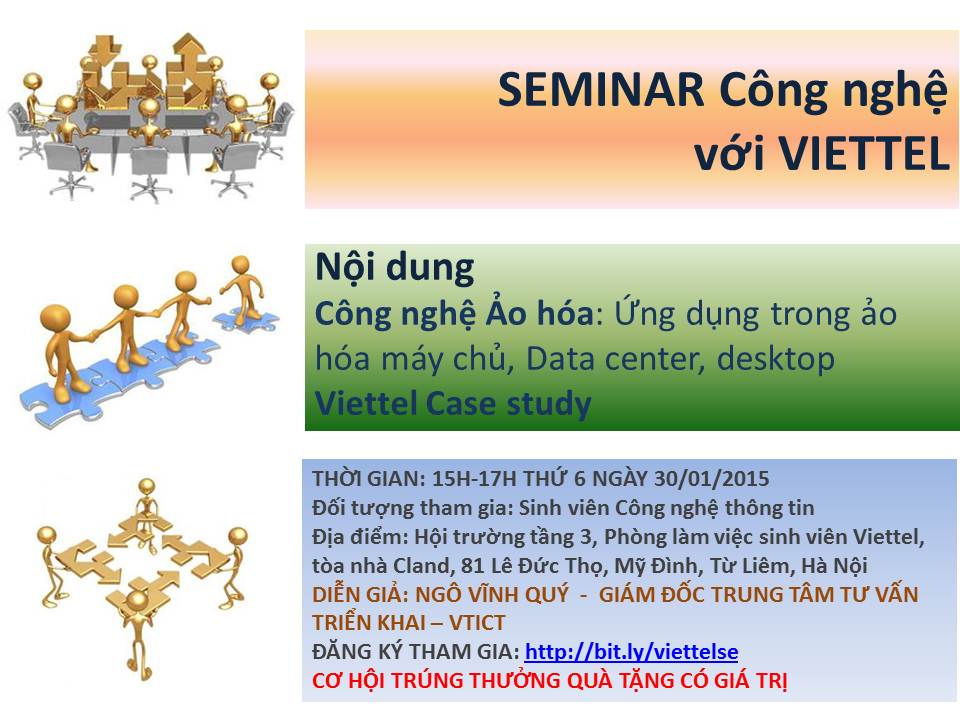 SEMINAR Công nghệ với VIETTEL

Nội dung
Công nghệ Ảo hóa: Ứng dụng trong ảo hóa máy chủ, Data center, desktop
Viettel Case study

THỜI GIAN: 15H-17H THỨ 6 NGÀY 30/01/2015
Đối tượng tham gia: Sinh viên Công nghệ thông tin
Địa điểm: Hội trường tầng 3, Phòng làm việc sinh viên Viettel, tòa nhà Cland, 81 Lê Đức Thọ, Mỹ Đình, Từ Liêm, Hà Nội
DIỄN GIẢ: NGÔ VĨNH QUÝ - GIÁM ĐỐC TRUNG TÂM TƯ VẤN TRIỂN KHAI – VTICT
ĐĂNG KÝ THAM GIA: http://bit.ly/viettelse
CƠ HỘI TRÚNG THƯỞNG QUÀ TẶNG CÓ GIÁ TRỊ